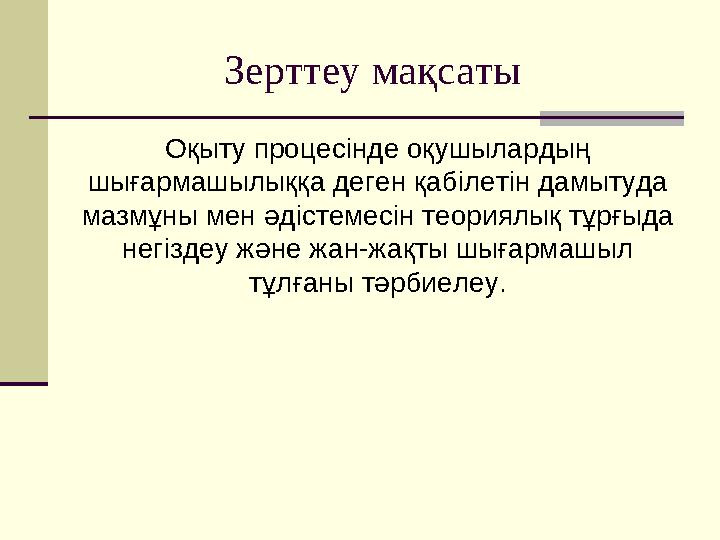 Зерттеу мақсаты

Оқыту процесінде оқушылардың шығармашылыққа деген қабілетін дамытуда мазмұны мен әдістемесін теориялық тұрғыда негіздеу және жан-жақты шығармашыл тұлғаны тәрбиелеу.